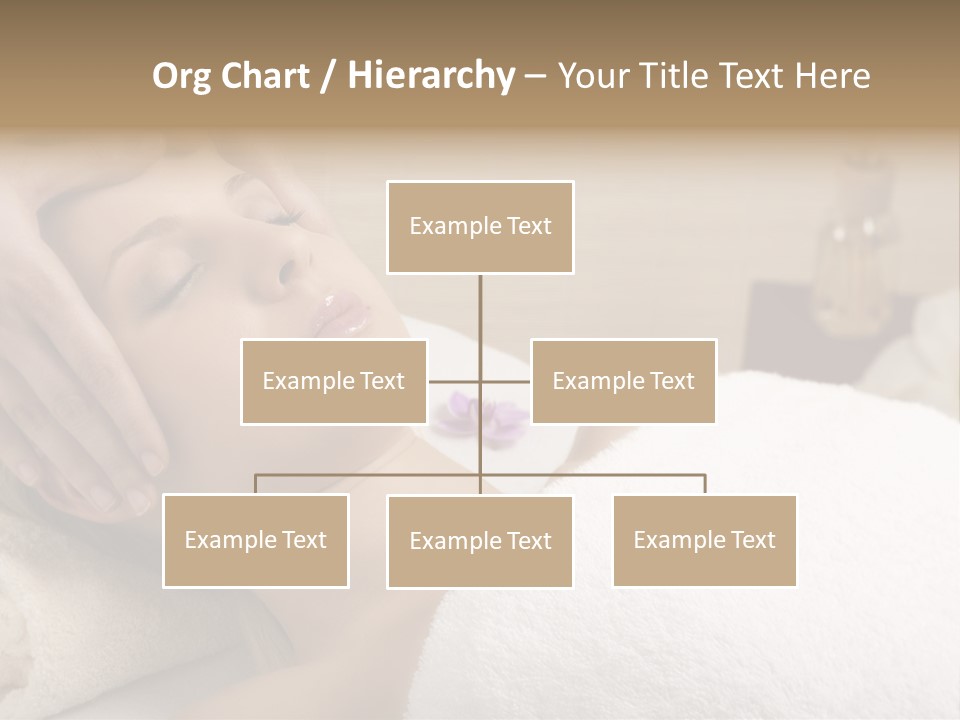 Org Chart / Hierarchy – Your Title Text Here

Example Text

Example Text

Example Text

Example Text

Example Text

Example Text